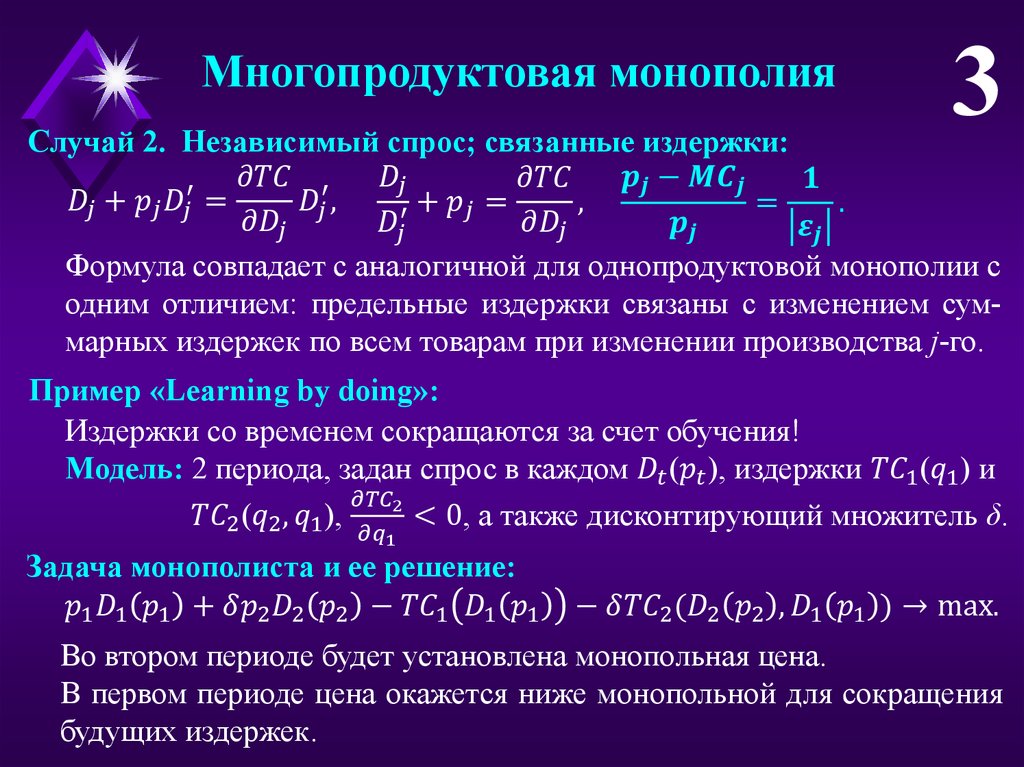 Многопродуктовая монополия

3

Случай 2. Независимый спрос; связанные издержки:

$D_j + p_j D_j' = \frac{\partial TC}{\partial D_j} D_j'$, $\frac{D_j}{D_j'} + p_j = \frac{\partial TC}{\partial D_j}$, $\frac{p_j - MC_j}{p_j} = \frac{1}{|\varepsilon_j|}$.

Формула совпадает с аналогичной для однопродуктовой монополии с одним отличием: предельные издержки связаны с изменением суммарных издержек по всем товарам при изменении производства $j$-го.

Пример «Learning by doing»:

Издержки со временем сокращаются за счет обучения!

Модель: 2 периода, задан спрос в каждом $D_t(p_t)$, издержки $TC_1(q_1)$ и $TC_2(q_2, q_1)$, $\frac{\partial TC_2}{\partial q_1} < 0$, а также дисконтирующий множитель $\delta$.

Задача монополиста и ее решение:

$p_1 D_1(p_1) + \delta p_2 D_2(p_2) - TC_1(D_1(p_1)) - \delta TC_2(D_2(p_2), D_1(p_1)) \to \max$.

Во втором периоде будет установлена монопольная цена.

В первом периоде цена окажется ниже монопольной для сокращения будущих издержек.